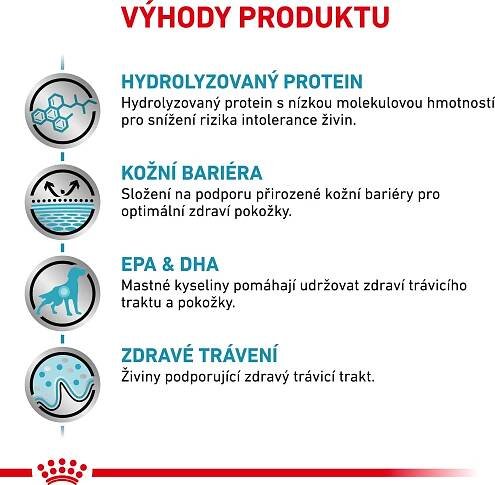 VÝHODY PRODUKTU

HYDROLYZOVANÝ PROTEIN
Hydrolyzovaný protein s nízkou molekulovou hmotností pro snížení rizika intolerance živin.

KOŽNÍ BARIÉRA
Složení na podporu přirozené kožní bariéry pro optimální zdraví pokožky.

EPA & DHA
Mastné kyseliny pomáhají udržovat zdraví trávicího traktu a pokožky.

ZDRAVÉ TRÁVENÍ
Živiny podporující zdravý trávicí trakt.